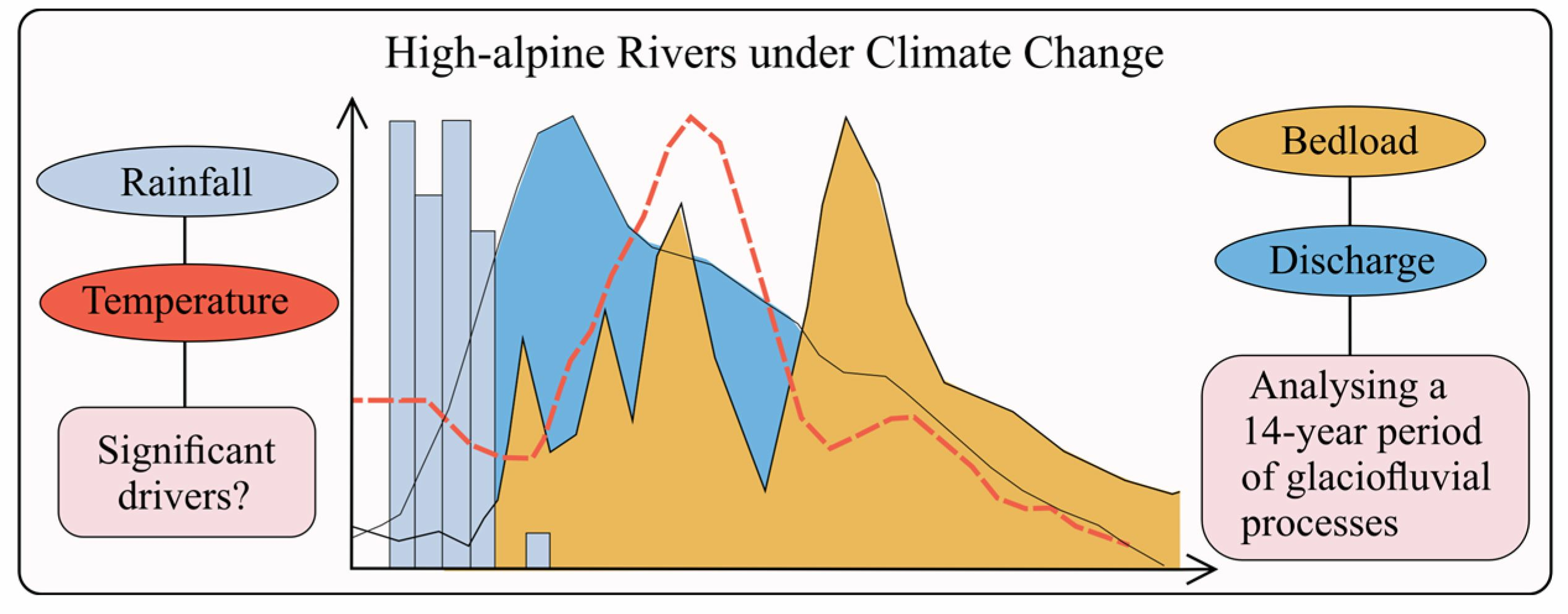 High-alpine Rivers under Climate Change

Rainfall

Temperature

Significant drivers?

Bedload

Discharge

Analysing a 14-year period of glaciofluvial processes